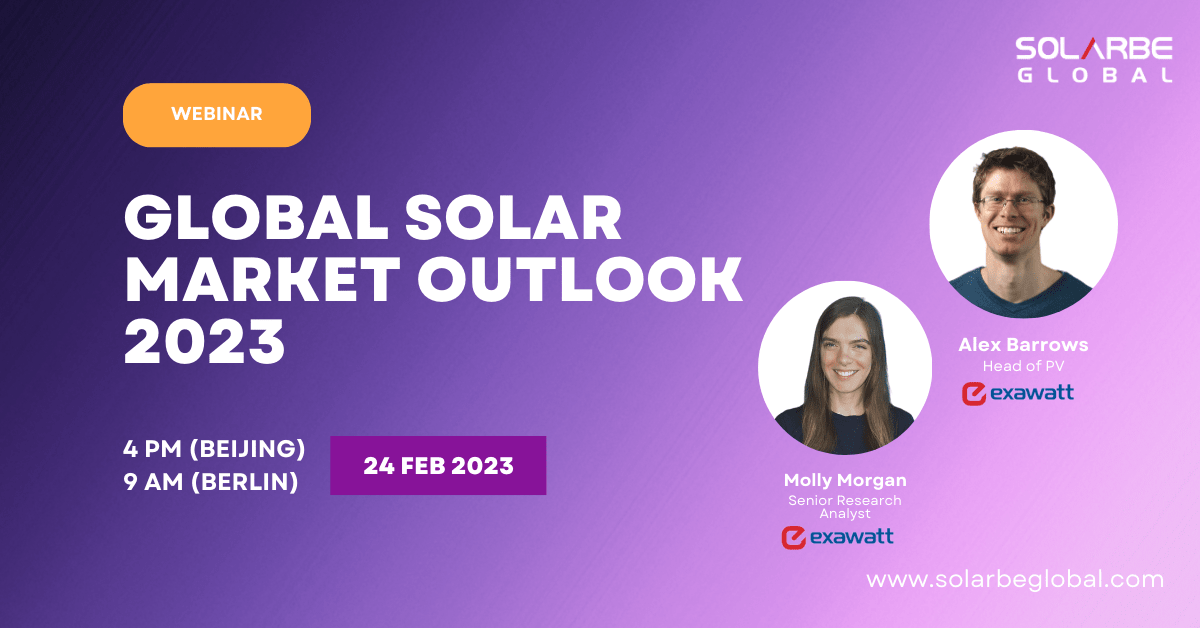 SOLARBE GLOBAL

WEBINAR

GLOBAL SOLAR MARKET OUTLOOK 2023

4 PM (BEIJING)
9 AM (BERLIN)

24 FEB 2023

Alex Barrows
Head of PV
exawatt

Molly Morgan
Senior Research Analyst
exawatt

www.solarbeglobal.com